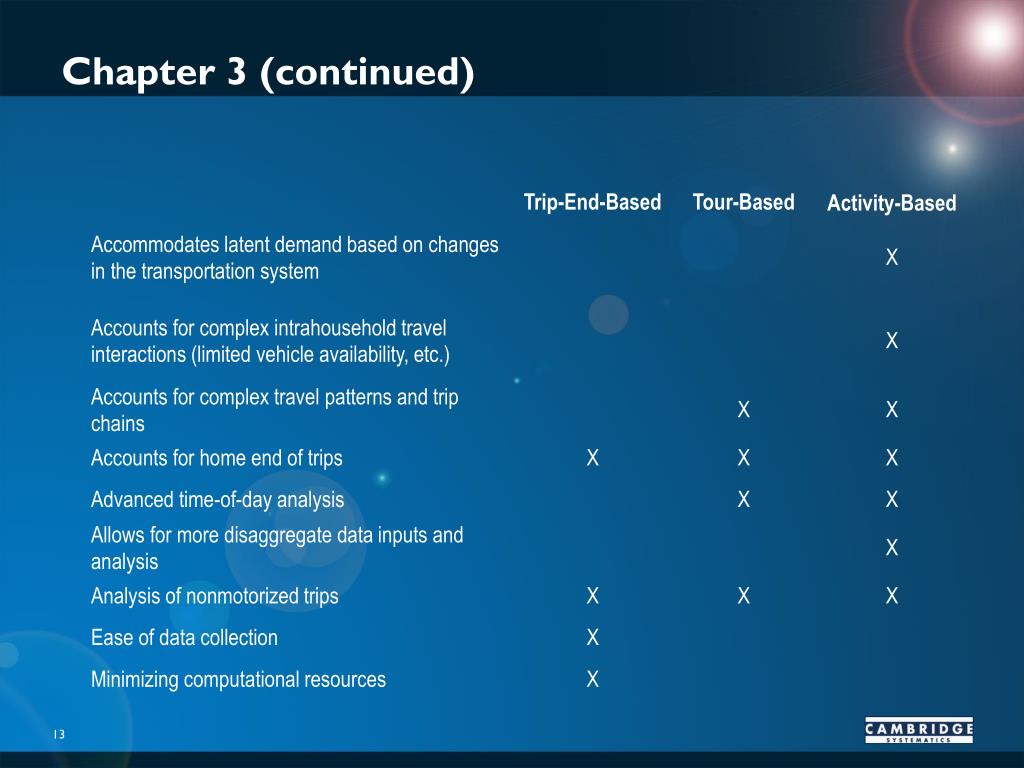 Chapter 3 (continued)

| | Trip-End-Based | Tour-Based | Activity-Based |
|---|---|---|---|
| Accommodates latent demand based on changes in the transportation system | | | X |
| Accounts for complex intrahousehold travel interactions (limited vehicle availability, etc.) | | | X |
| Accounts for complex travel patterns and trip chains | | X | X |
| Accounts for home end of trips | X | X | X |
| Advanced time-of-day analysis | | X | X |
| Allows for more disaggregate data inputs and analysis | | | X |
| Analysis of nonmotorized trips | X | X | X |
| Ease of data collection | X | | |
| Minimizing computational resources | X | | |

13

CAMBRIDGE SYSTEMATICS